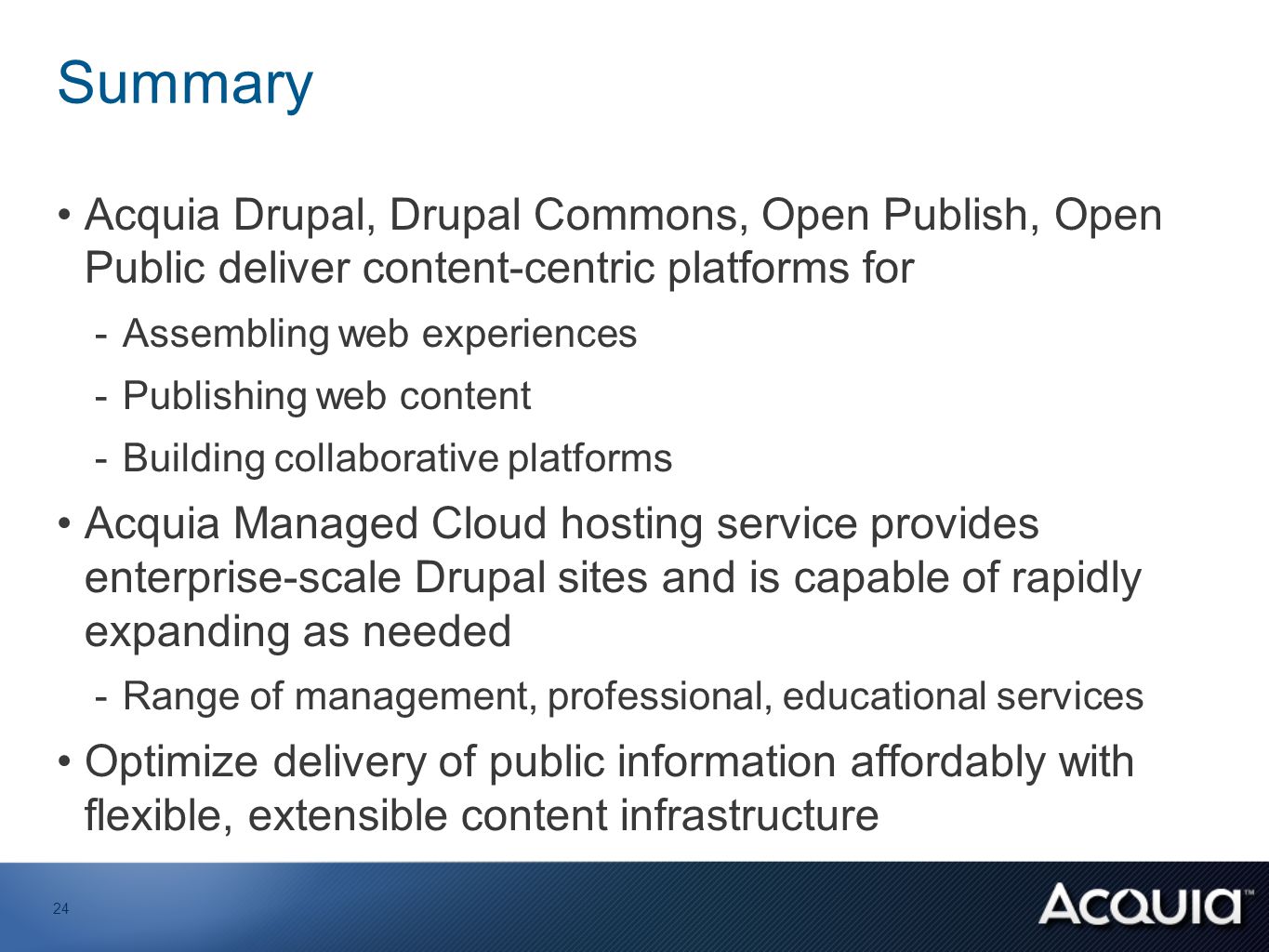 Summary

• Acquia Drupal, Drupal Commons, Open Publish, Open Public deliver content-centric platforms for

- Assembling web experiences
- Publishing web content
- Building collaborative platforms

• Acquia Managed Cloud hosting service provides enterprise-scale Drupal sites and is capable of rapidly expanding as needed

- Range of management, professional, educational services

• Optimize delivery of public information affordably with flexible, extensible content infrastructure

24

ACQUIA™